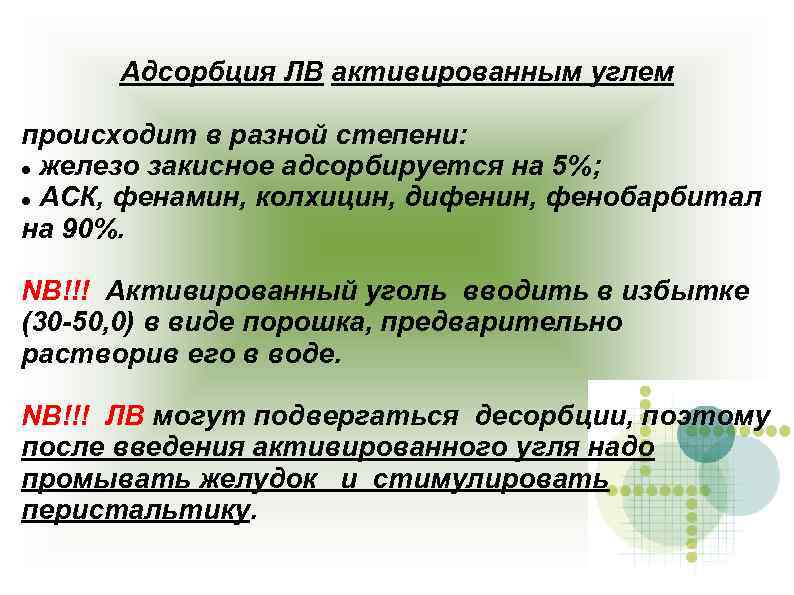 Адсорбция ЛВ активированным углем

происходит в разной степени:
• железо закисное адсорбируется на 5%;
• АСК, фенамин, колхицин, дифенин, фенобарбитал на 90%.

NB!!! Активированный уголь вводить в избытке (30-50,0) в виде порошка, предварительно растворив его в воде.

NB!!! ЛВ могут подвергаться десорбции, поэтому после введения активированного угля надо промывать желудок и стимулировать перистальтику.